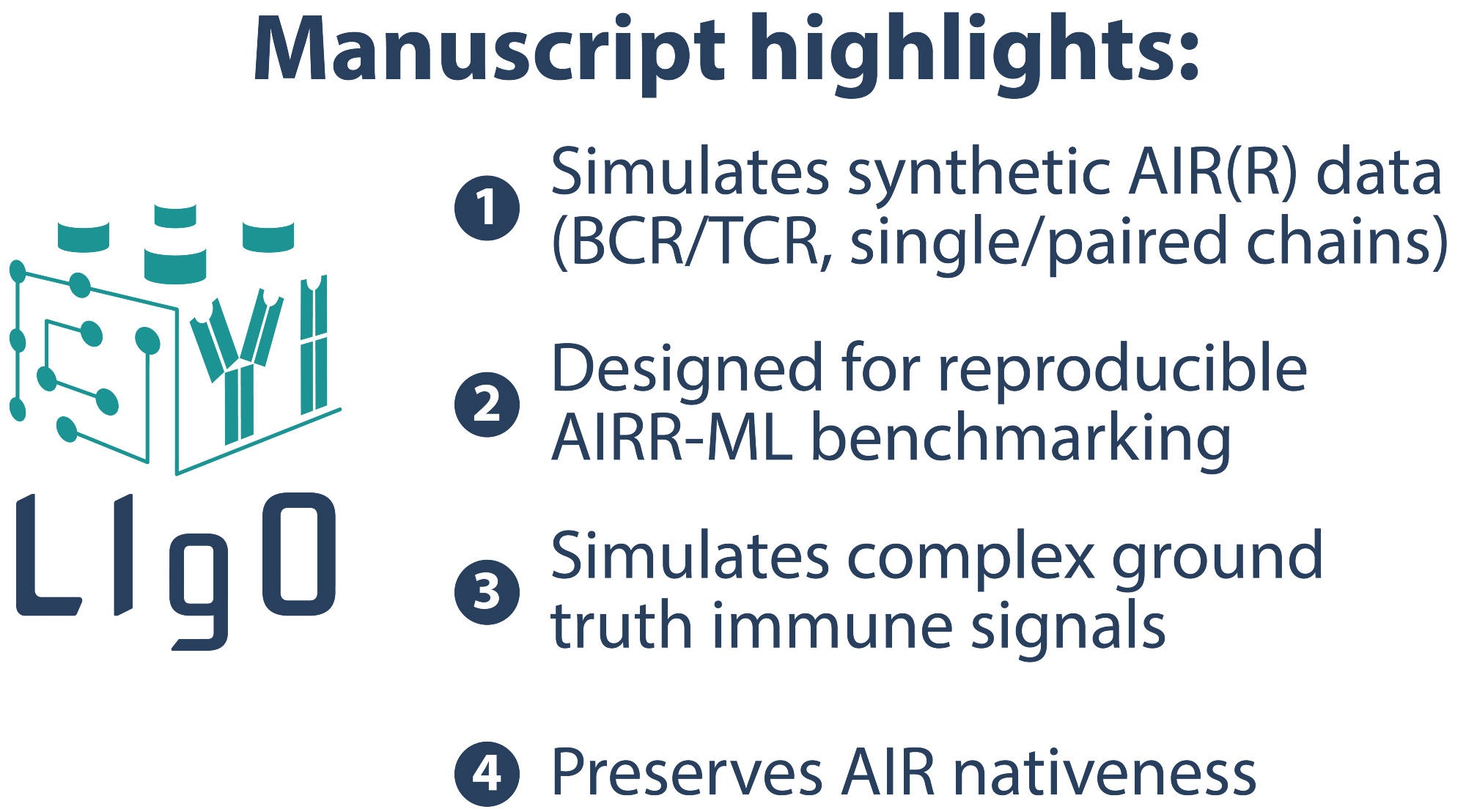 Manuscript highlights:

LIgO

1 Simulates synthetic AIR(R) data (BCR/TCR, single/paired chains)

2 Designed for reproducible AIRR-ML benchmarking

3 Simulates complex ground truth immune signals

4 Preserves AIR nativeness